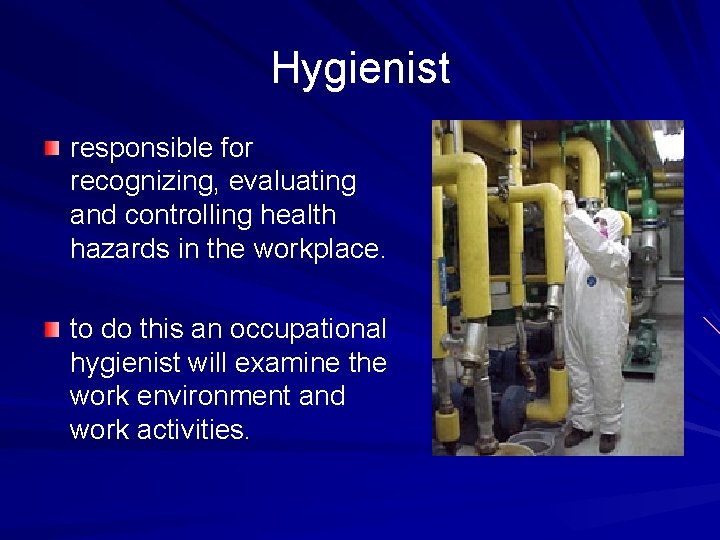 Hygienist

responsible for recognizing, evaluating and controlling health hazards in the workplace.

to do this an occupational hygienist will examine the work environment and work activities.